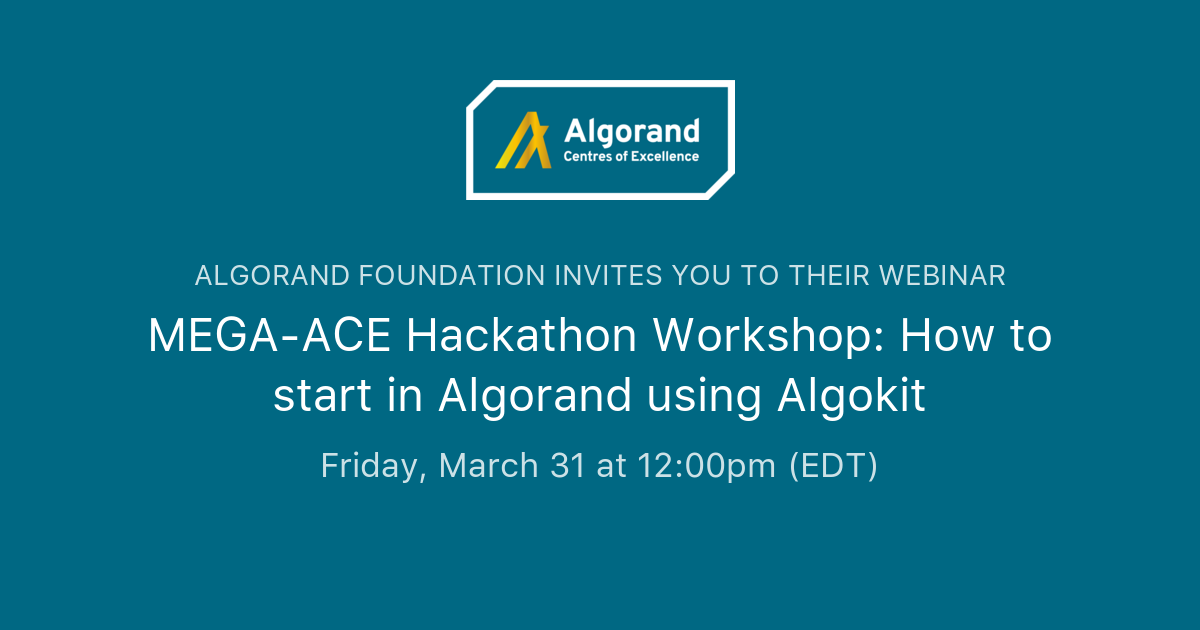 Algorand
Centres of Excellence

ALGORAND FOUNDATION INVITES YOU TO THEIR WEBINAR

MEGA-ACE Hackathon Workshop: How to start in Algorand using Algokit

Friday, March 31 at 12:00pm (EDT)